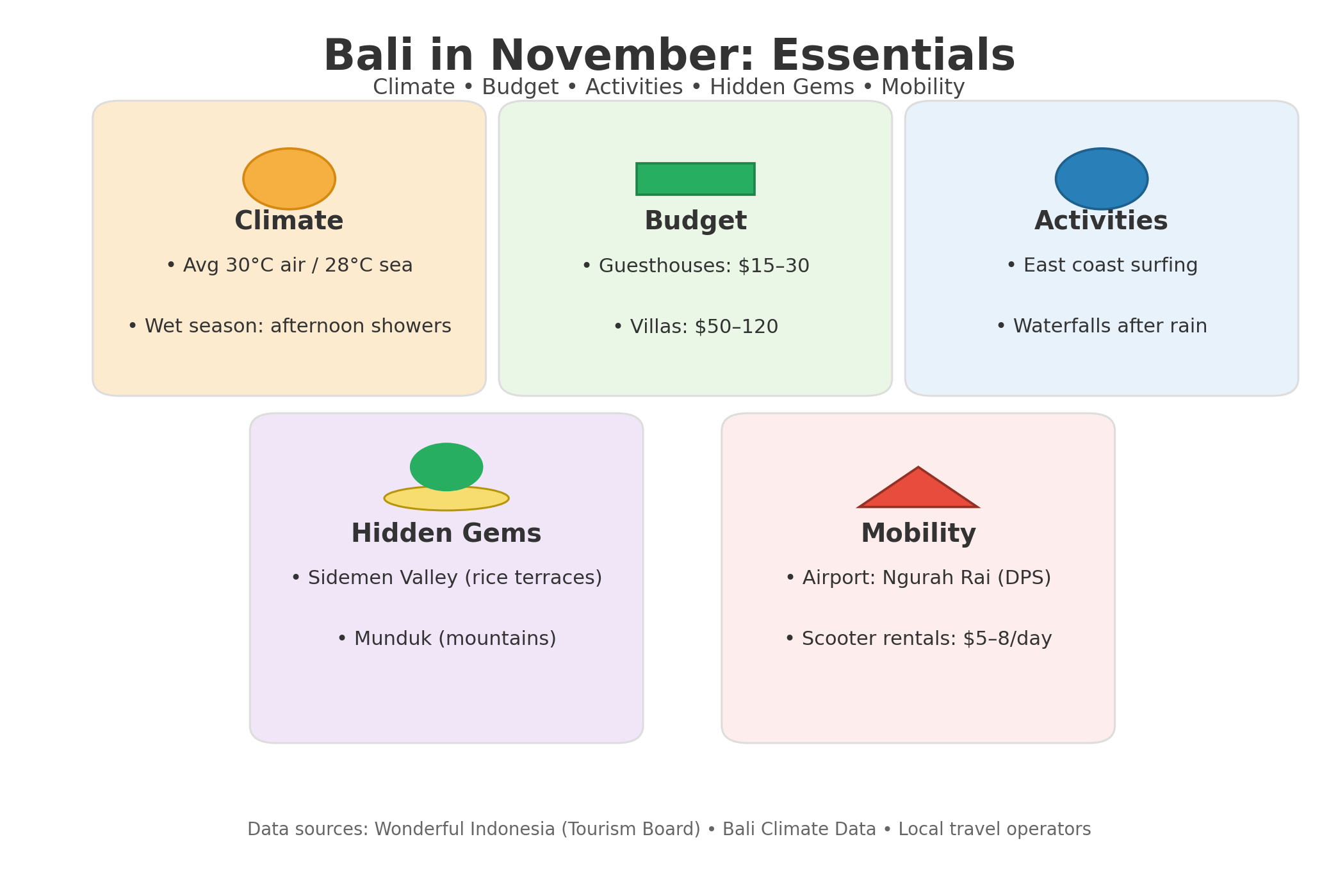 Bali in November: Essentials

Climate • Budget • Activities • Hidden Gems • Mobility

Climate

• Avg 30°C air / 28°C sea

• Wet season: afternoon showers

Budget

• Guesthouses: $15–30

• Villas: $50–120

Activities

• East coast surfing

• Waterfalls after rain

Hidden Gems

• Sidemen Valley (rice terraces)

• Munduk (mountains)

Mobility

• Airport: Ngurah Rai (DPS)

• Scooter rentals: $5–8/day

Data sources: Wonderful Indonesia (Tourism Board) • Bali Climate Data • Local travel operators